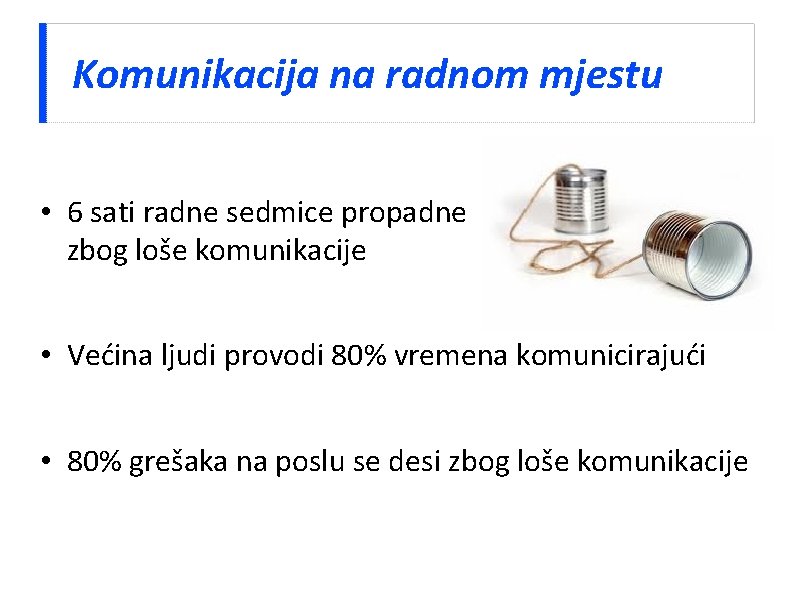 Komunikacija na radnom mjestu

• 6 sati radne sedmice propadne zbog loše komunikacije

• Većina ljudi provodi 80% vremena komunicirajući

• 80% grešaka na poslu se desi zbog loše komunikacije